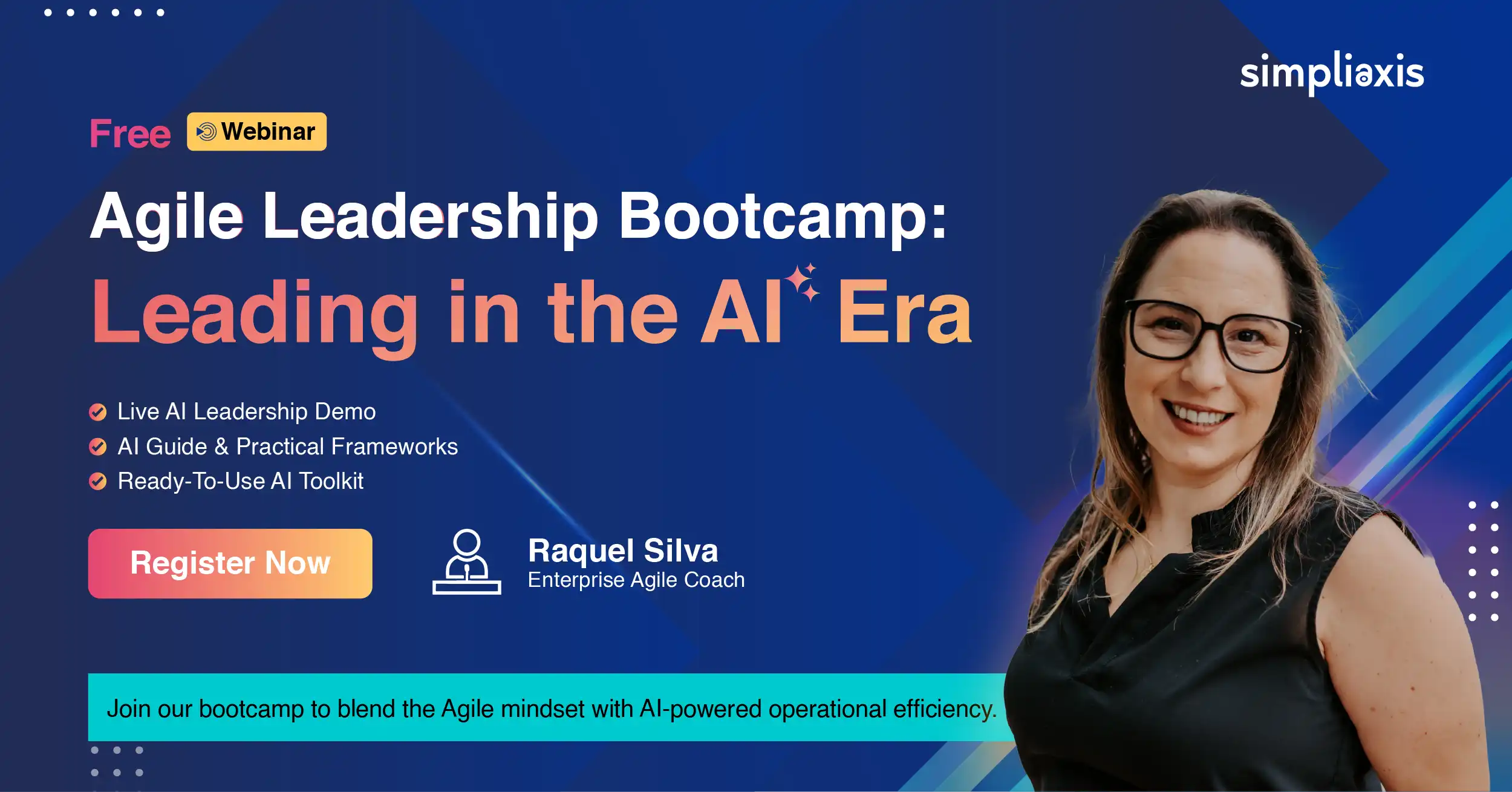 simpliaxis

Free Webinar

Agile Leadership Bootcamp:
Leading in the AI Era

Live AI Leadership Demo
AI Guide & Practical Frameworks
Ready-To-Use AI Toolkit

Register Now

Raquel Silva
Enterprise Agile Coach

Join our bootcamp to blend the Agile mindset with AI-powered operational efficiency.